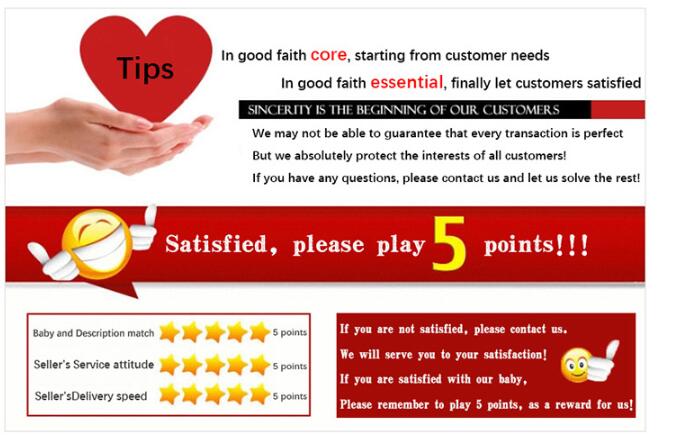 Tips

In good faith core, starting from customer needs

In good faith essential, finally let customers satisfied

SINCERITY IS THE BEGINNING OF OUR CUSTOMERS

We may not be able to guarantee that every transaction is perfect

But we absolutely protect the interests of all customers!

If you have any questions, please contact us and let us solve the rest!

Satisfied, please play 5 points!!!

Baby and Description match 5 points

Seller's Service attitude 5 points

Seller'sDelivery speed 5 points

If you are not satisfied, please contact us.

We will serve you to your satisfaction!

If you are satisfied with our baby,

Please remember to play 5 points, as a reward for us!